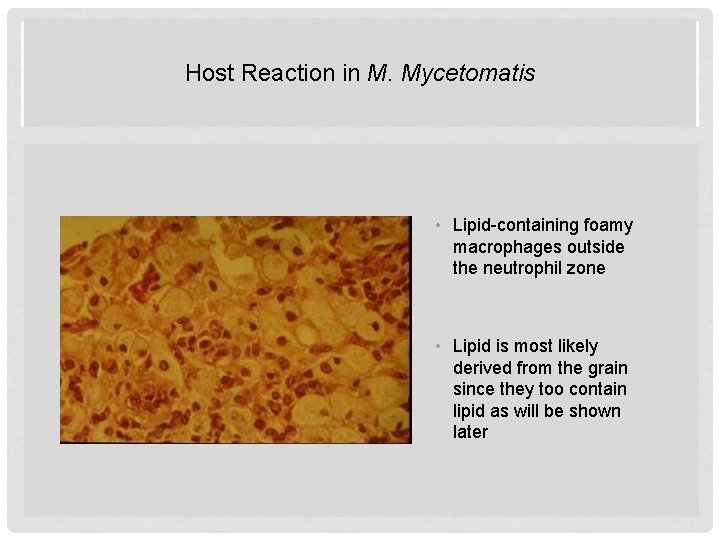 Host Reaction in M. Mycetomatis

• Lipid-containing foamy macrophages outside the neutrophil zone

• Lipid is most likely derived from the grain since they too contain lipid as will be shown later